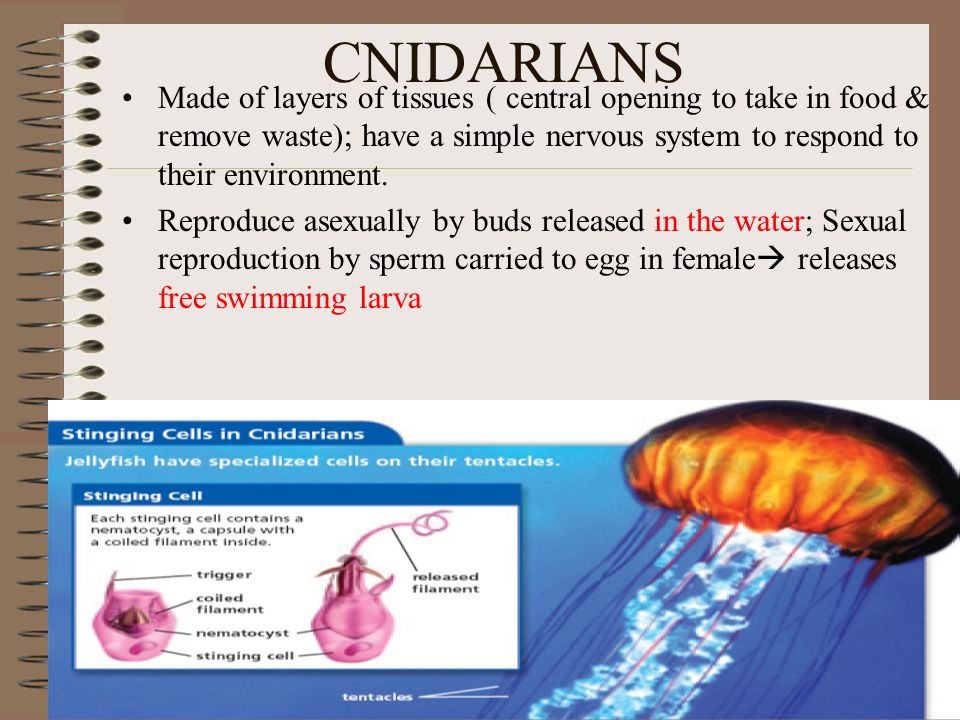 CNIDARIANS

• Made of layers of tissues ( central opening to take in food & remove waste); have a simple nervous system to respond to their environment.

• Reproduce asexually by buds released in the water; Sexual reproduction by sperm carried to egg in female→ releases free swimming larva

Stinging Cells in Cnidarians

Jellyfish have specialized cells on their tentacles.

Stinging Cell

Each stinging cell contains a nematocyst, a capsule with a coiled filament inside.

trigger

coiled filament

nematocyst

stinging cell

released filament

tentacles